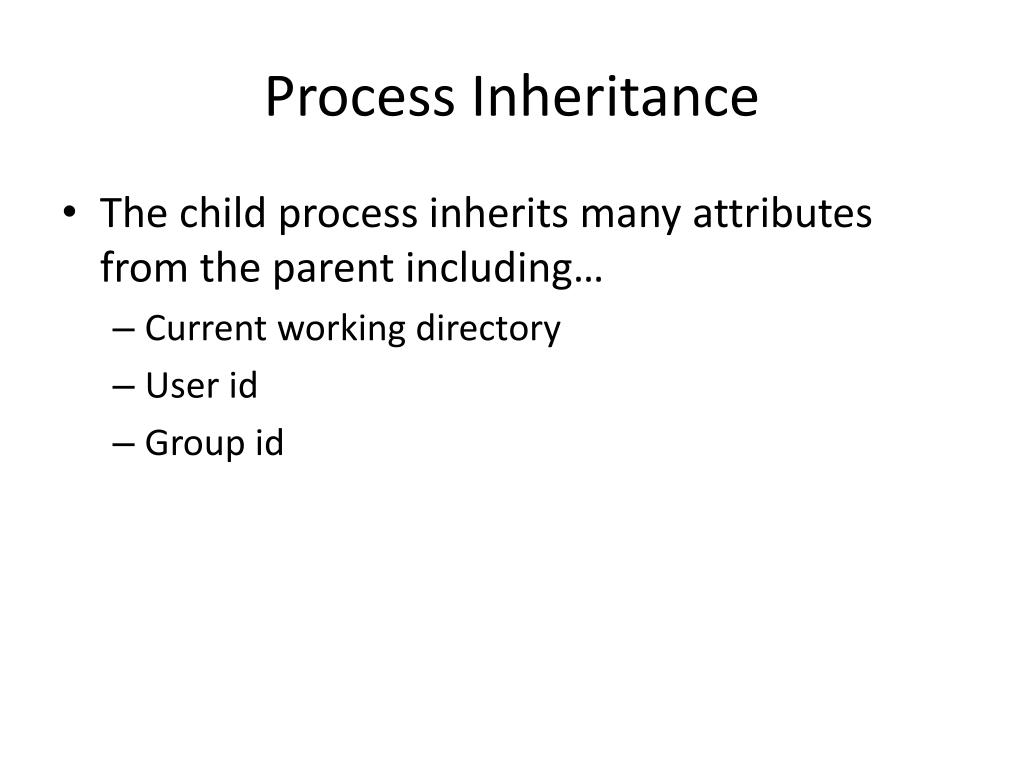 Process Inheritance

• The child process inherits many attributes from the parent including…
  – Current working directory
  – User id
  – Group id